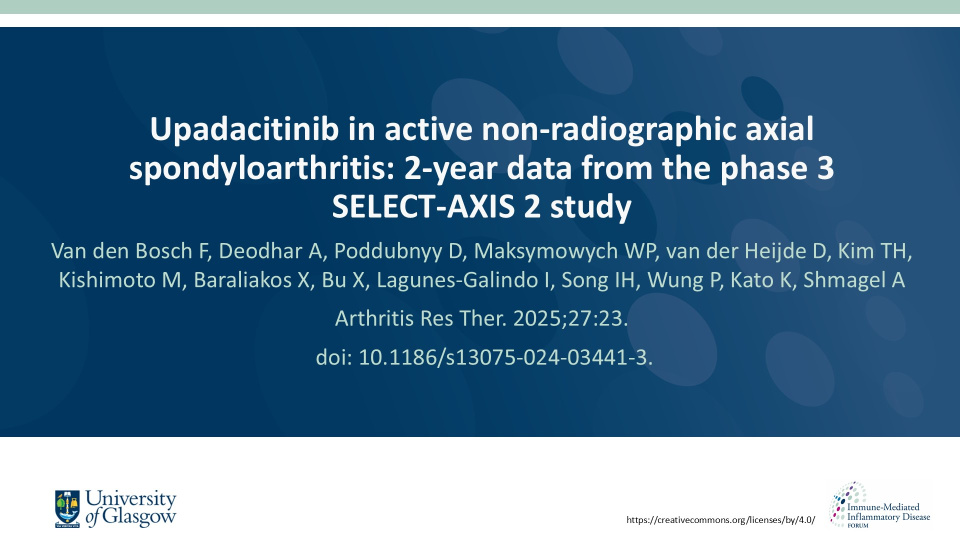 Upadacitinib in active non-radiographic axial spondyloarthritis: 2-year data from the phase 3 SELECT-AXIS 2 study

Van den Bosch F, Deodhar A, Poddubnyy D, Maksymowych WP, van der Heijde D, Kim TH, Kishimoto M, Baraliakos X, Bu X, Lagunes-Galindo I, Song IH, Wung P, Kato K, Shmagel A

Arthritis Res Ther. 2025;27:23.

doi: 10.1186/s13075-024-03441-3.

University of Glasgow

https://creativecommons.org/licenses/by/4.0/

Immune-Mediated Inflammatory Disease FORUM